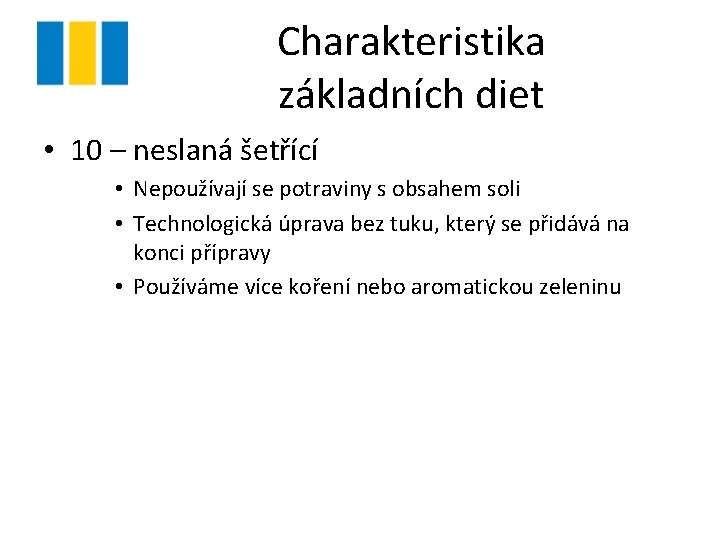 Charakteristika základních diet

• 10 – neslaná šetřící
• Nepoužívají se potraviny s obsahem soli
• Technologická úprava bez tuku, který se přidává na konci přípravy
• Používáme více koření nebo aromatickou zeleninu